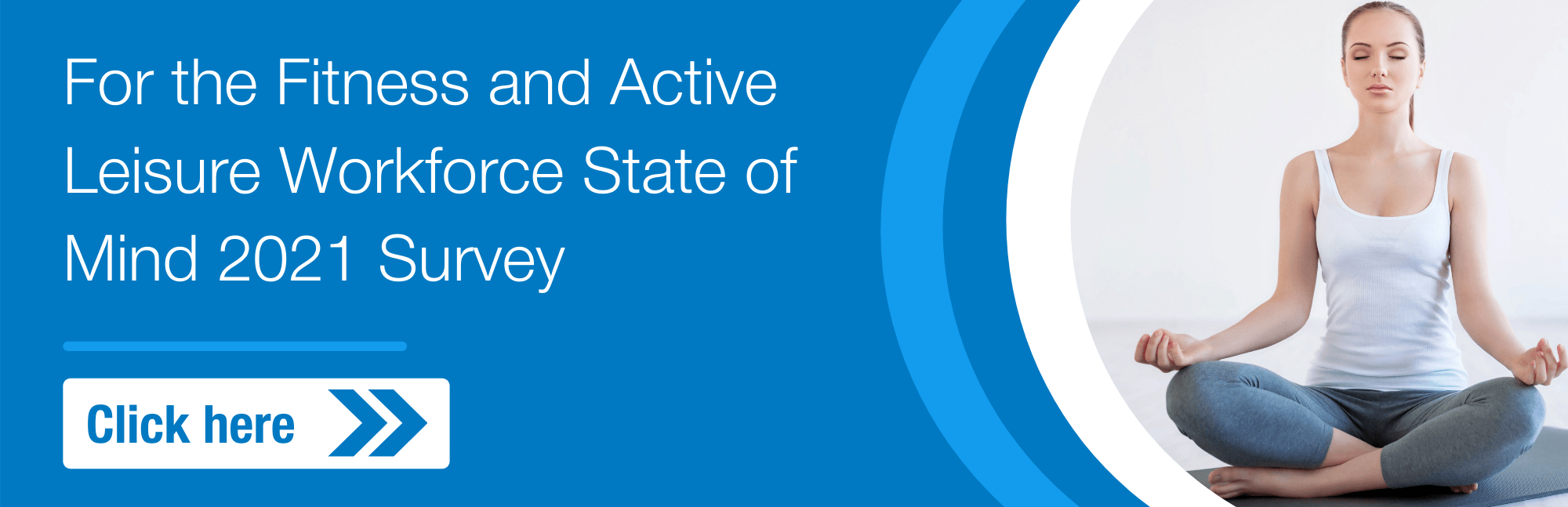 For the Fitness and Active Leisure Workforce State of Mind 2021 Survey

Click here